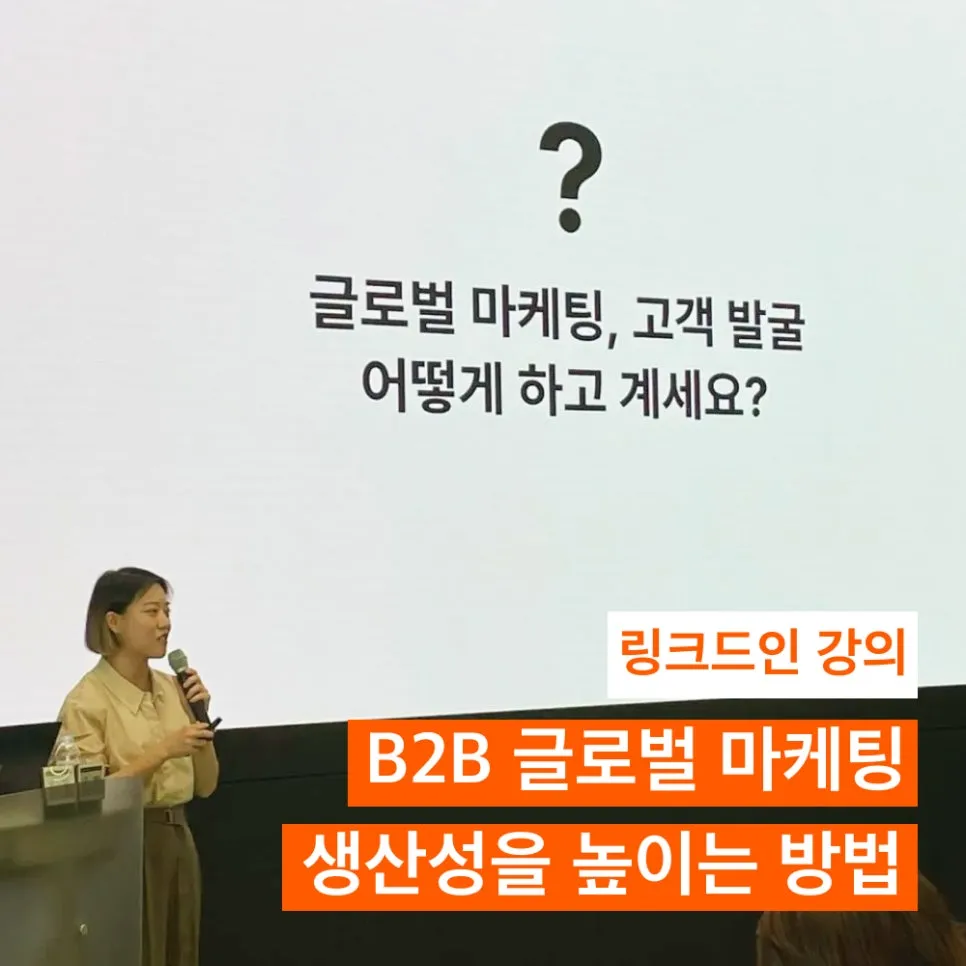 ?

글로벌 마케팅, 고객 발굴
어떻게 하고 계세요?

링크드인 강의

B2B 글로벌 마케팅
생산성을 높이는 방법